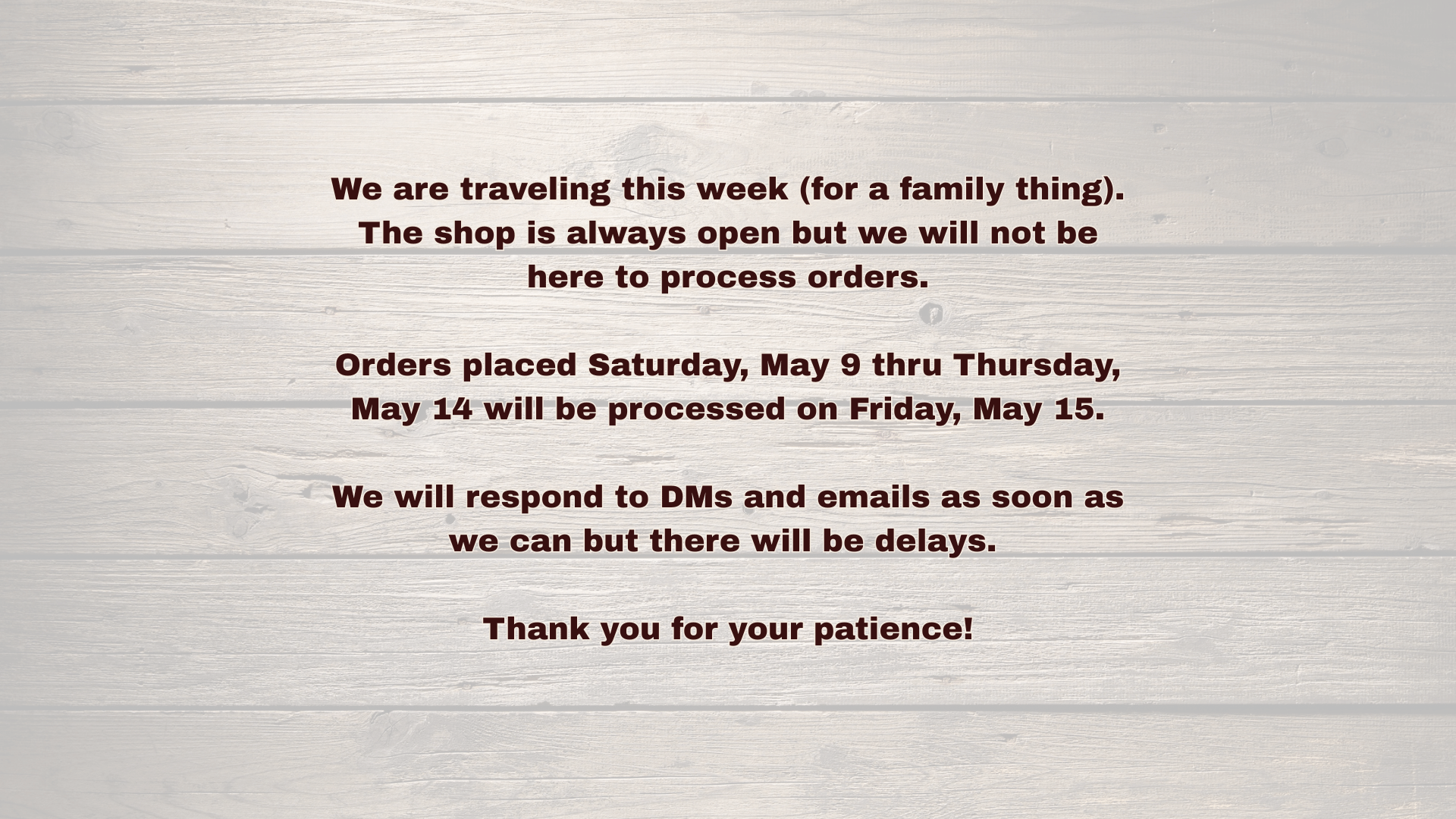 We are traveling this week (for a family thing). The shop is always open but we will not be here to process orders.

Orders placed Saturday, May 9 thru Thursday, May 14 will be processed on Friday, May 15.

We will respond to DMs and emails as soon as we can but there will be delays.

Thank you for your patience!